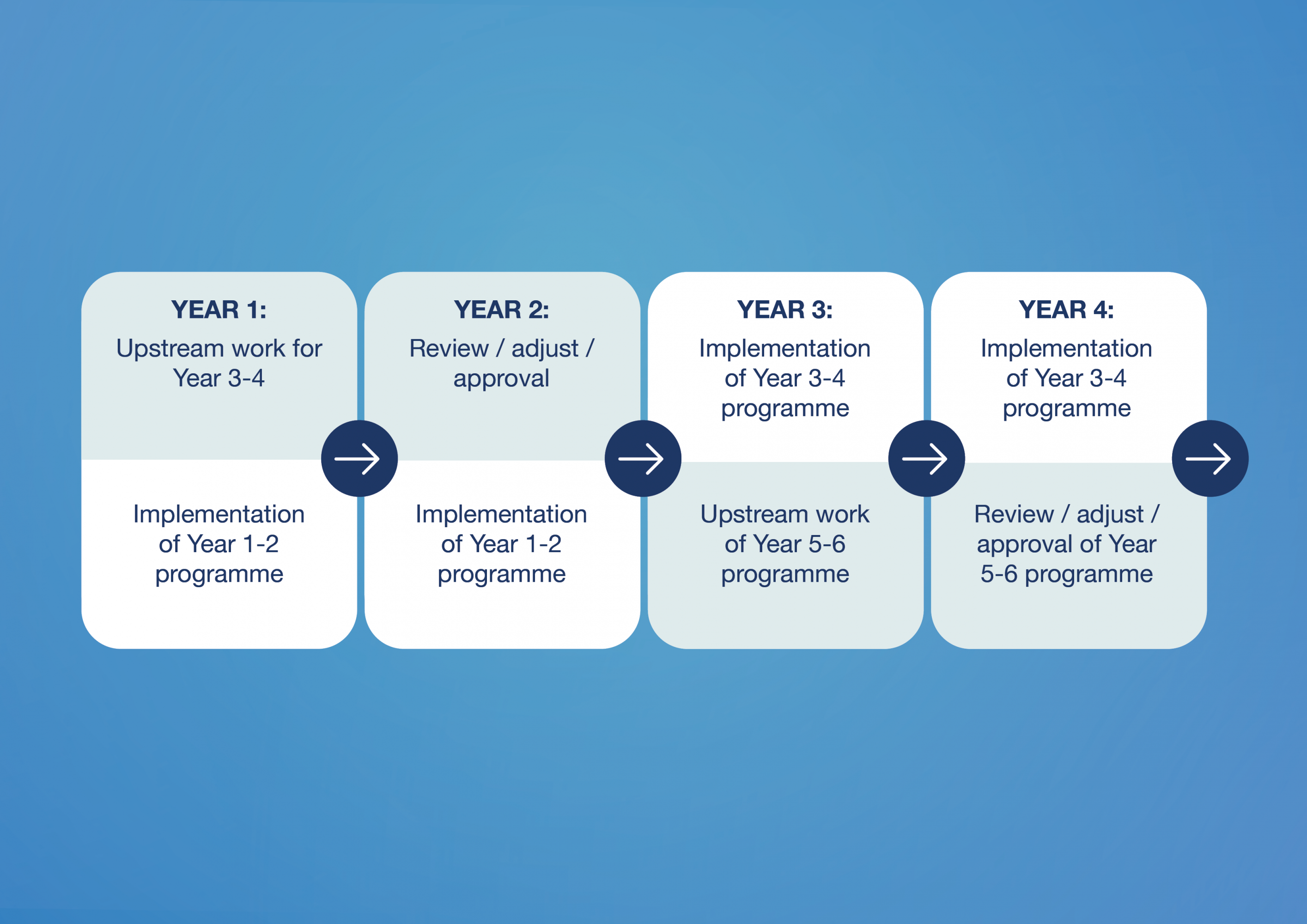 YEAR 1:
Upstream work for Year 3-4

Implementation of Year 1-2 programme

YEAR 2:
Review / adjust / approval

Implementation of Year 1-2 programme

YEAR 3:
Implementation of Year 3-4 programme

Upstream work of Year 5-6 programme

YEAR 4:
Implementation of Year 3-4 programme

Review / adjust / approval of Year 5-6 programme